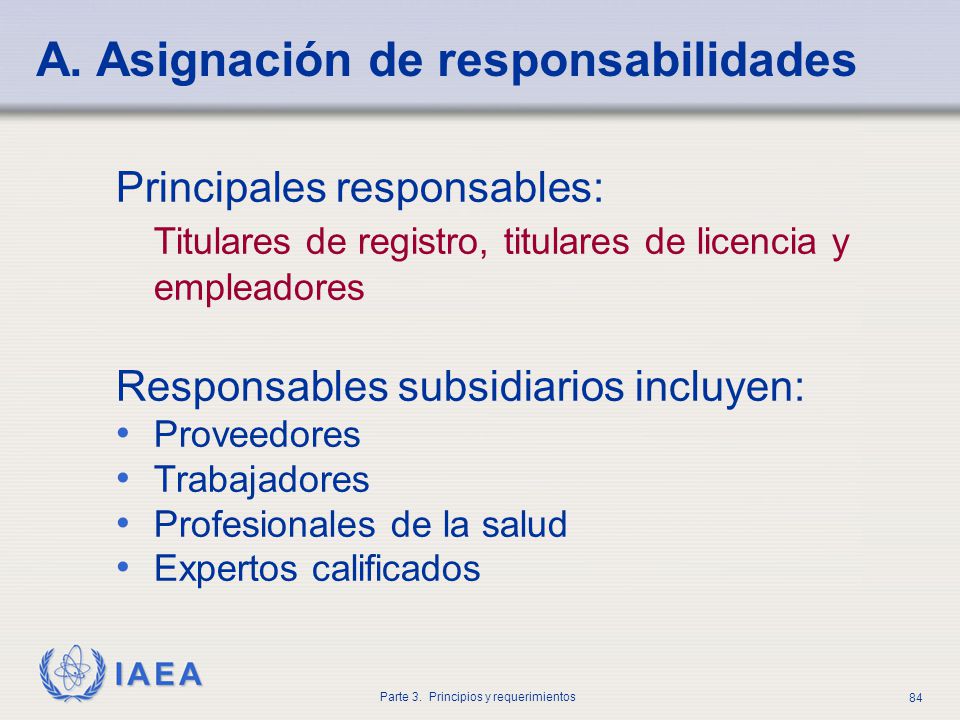 A. Asignación de responsabilidades

Principales responsables:

Titulares de registro, titulares de licencia y empleadores

Responsables subsidiarios incluyen:

• Proveedores
• Trabajadores
• Profesionales de la salud
• Expertos calificados

IAEA

Parte 3. Principios y requerimientos

84